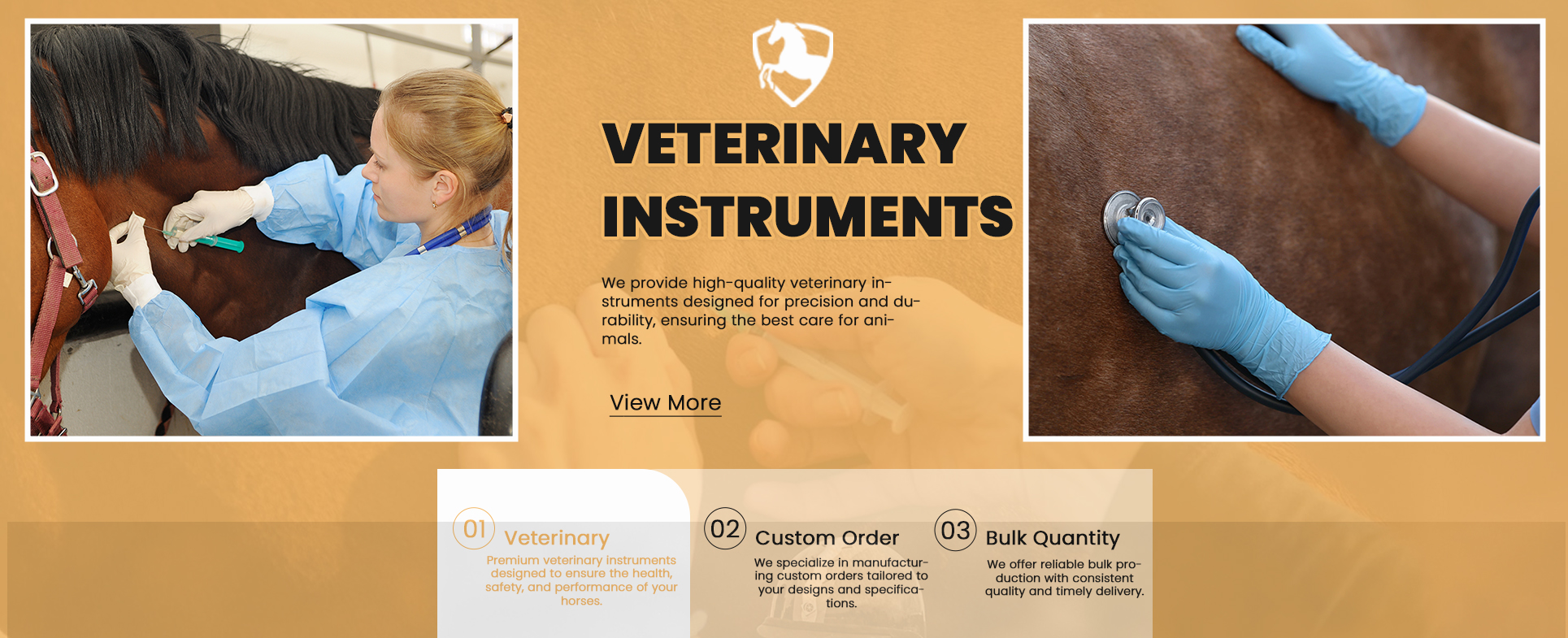 VETERINARY INSTRUMENTS

We provide high-quality veterinary instruments designed for precision and durability, ensuring the best care for animals.

View More

01 Veterinary
Premium veterinary instruments designed to ensure the health, safety, and performance of your horses.

02 Custom Order
We specialize in manufacturing custom orders tailored to your designs and specifications.

03 Bulk Quantity
We offer reliable bulk production with consistent quality and timely delivery.